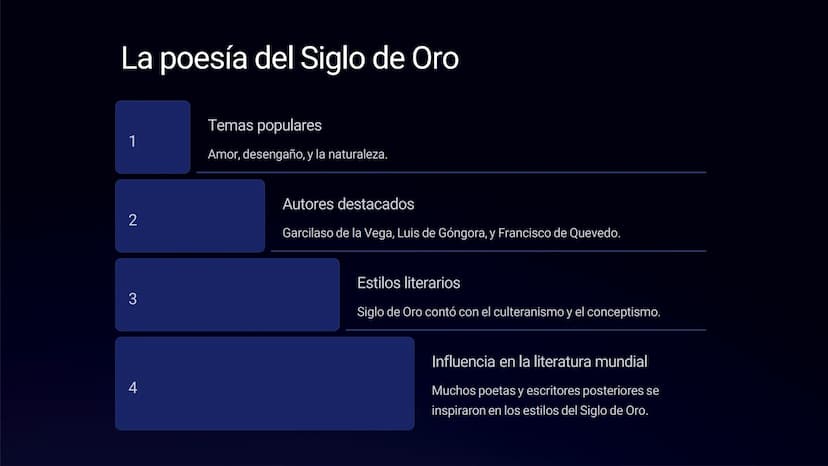 La poesía del Siglo de Oro

1

Temas populares

Amor, desengaño, y la naturaleza.

2

Autores destacados

Garcilaso de la Vega, Luis de Góngora, y Francisco de Quevedo.

3

Estilos literarios

Siglo de Oro contó con el culteranismo y el conceptismo.

4

Influencia en la literatura mundial

Muchos poetas y escritores posteriores se inspiraron en los estilos del Siglo de Oro.